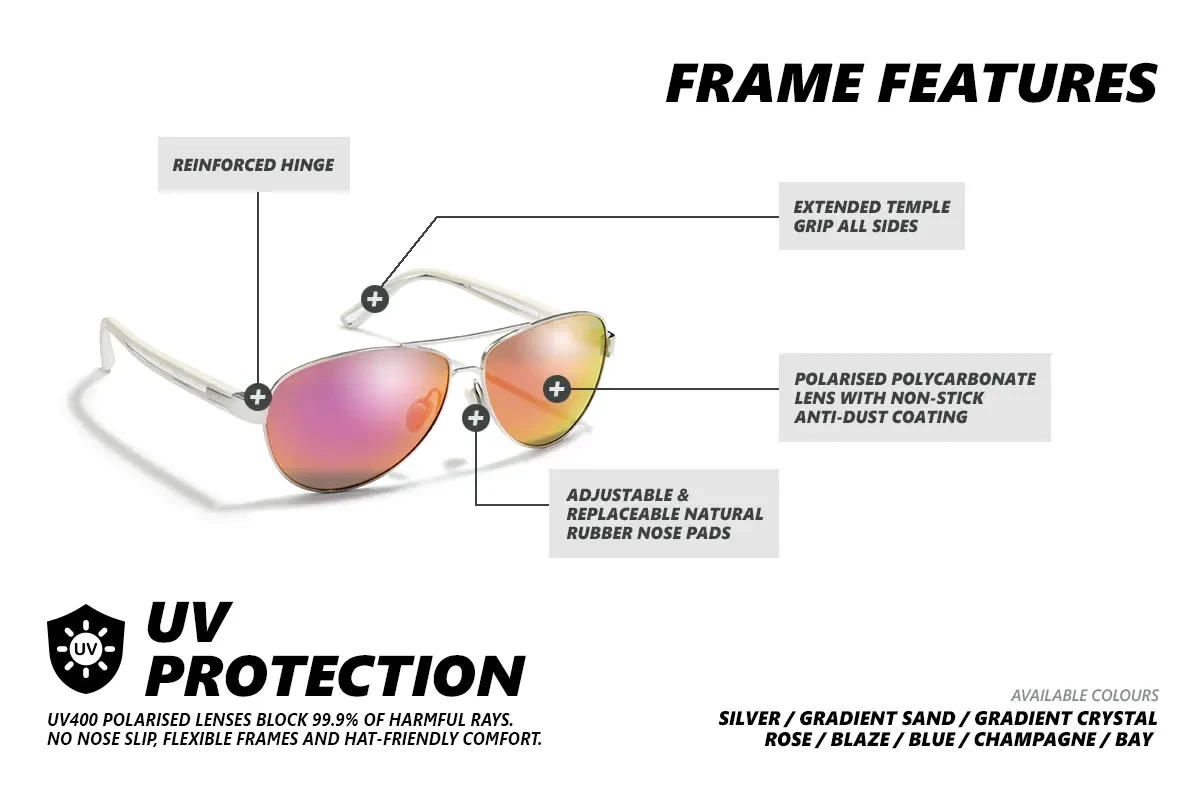 FRAME FEATURES

REINFORCED HINGE

EXTENDED TEMPLE GRIP ALL SIDES

POLARISED POLYCARBONATE LENS WITH NON-STICK ANTI-DUST COATING

ADJUSTABLE & REPLACEABLE NATURAL RUBBER NOSE PADS

UV

UV PROTECTION

UV400 POLARISED LENSES BLOCK 99.9% OF HARMFUL RAYS. NO NOSE SLIP, FLEXIBLE FRAMES AND HAT-FRIENDLY COMFORT.

AVAILABLE COLOURS

SILVER / GRADIENT SAND / GRADIENT CRYSTAL ROSE / BLAZE / BLUE / CHAMPAGNE / BAY